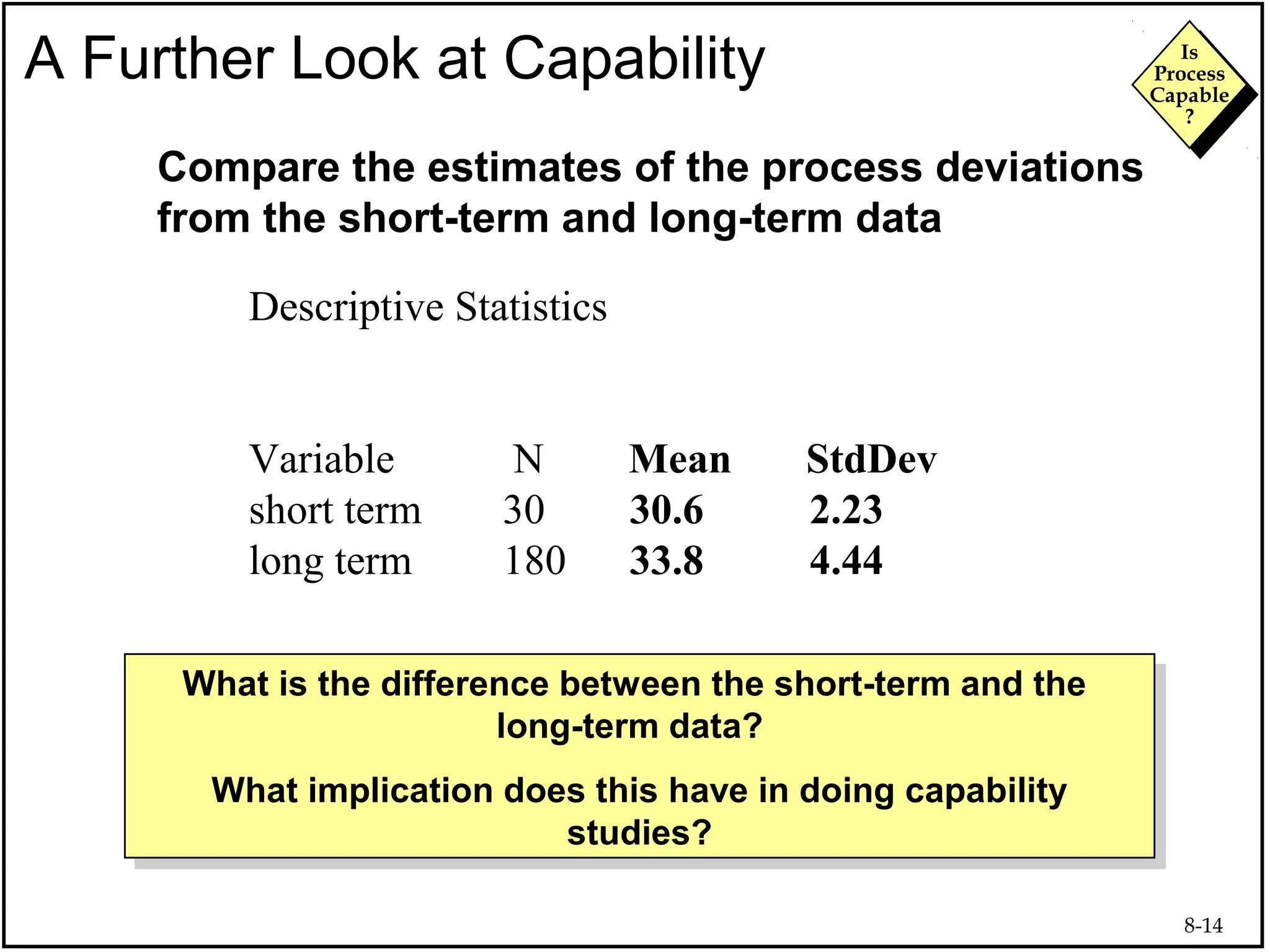 A Further Look at Capability

Is Process Capable ?

Compare the estimates of the process deviations from the short-term and long-term data

Descriptive Statistics

| Variable | N | Mean | StdDev |
|---|---|---|---|
| short term | 30 | 30.6 | 2.23 |
| long term | 180 | 33.8 | 4.44 |

What is the difference between the short-term and the long-term data?

What implication does this have in doing capability studies?

8-14